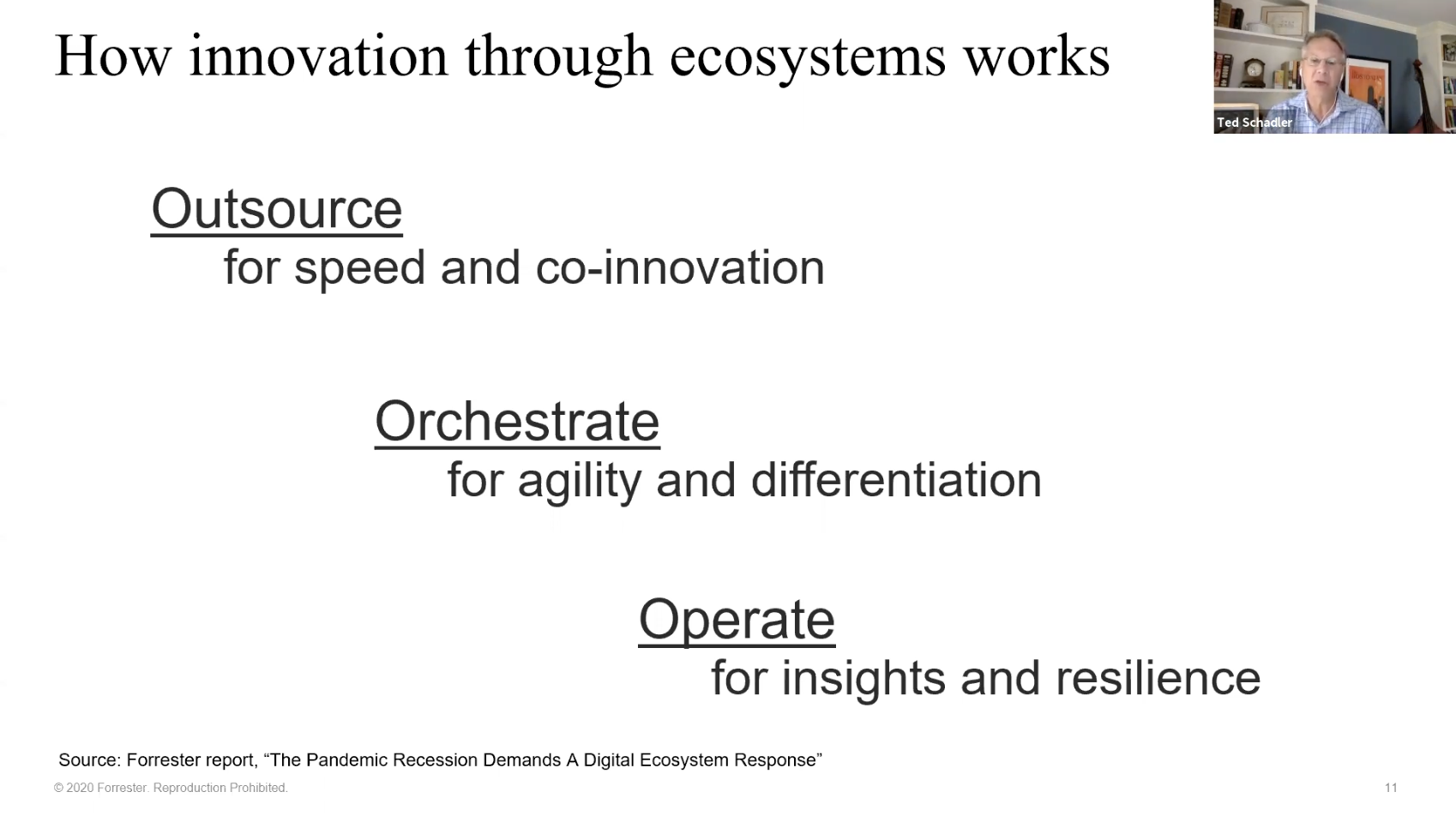 How innovation through ecosystems works

Ted Schadler

Outsource
for speed and co-innovation

Orchestrate
for agility and differentiation

Operate
for insights and resilience

Source: Forrester report, “The Pandemic Recession Demands A Digital Ecosystem Response”

© 2020 Forrester. Reproduction Prohibited.

11